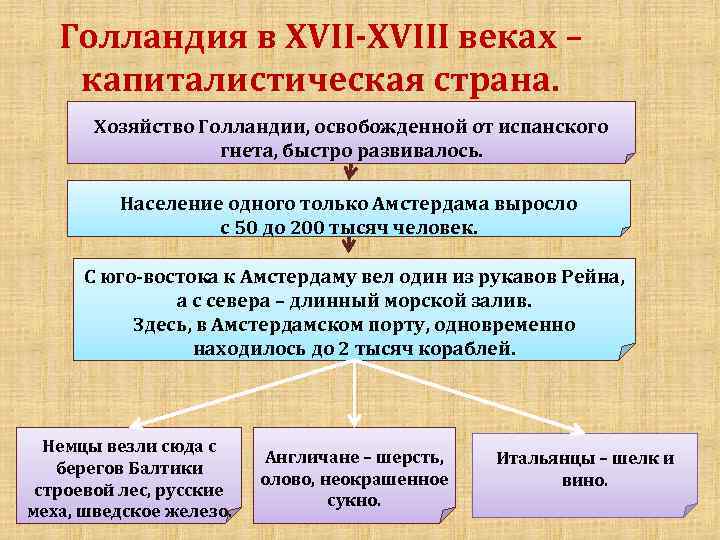 Голландия в XVII-XVIII веках – капиталистическая страна.

Хозяйство Голландии, освобожденной от испанского гнета, быстро развивалось.

Население одного только Амстердама выросло с 50 до 200 тысяч человек.

С юго-востока к Амстердаму вел один из рукавов Рейна, а с севера – длинный морской залив. Здесь, в Амстердамском порту, одновременно находилось до 2 тысяч кораблей.

Немцы везли сюда с берегов Балтики строевой лес, русские меха, шведское железо.

Англичане – шерсть, олово, неокрашенное сукно.

Итальянцы – шелк и вино.